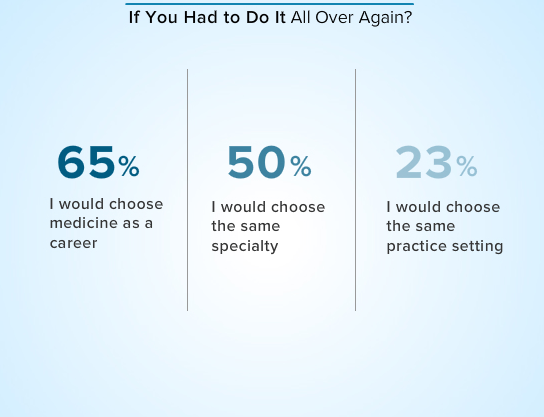 If You Had to Do It All Over Again?

65%
I would choose medicine as a career

50%
I would choose the same specialty

23%
I would choose the same practice setting